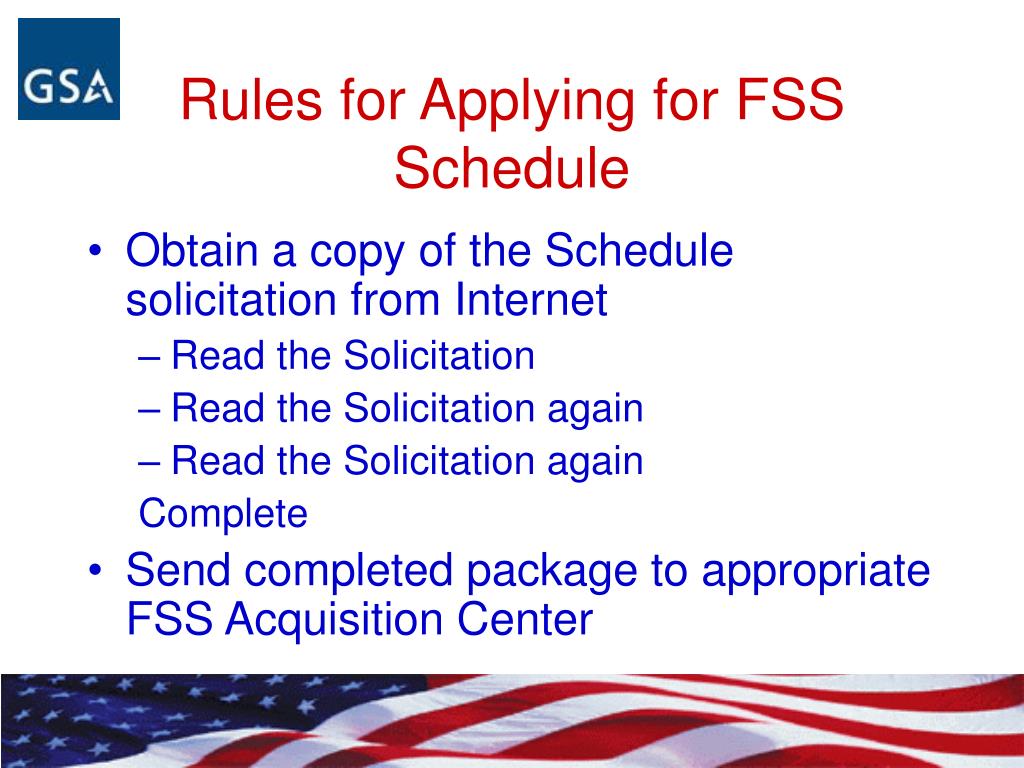 GSA

Rules for Applying for FSS Schedule

• Obtain a copy of the Schedule solicitation from Internet
– Read the Solicitation
– Read the Solicitation again
– Read the Solicitation again
Complete
• Send completed package to appropriate FSS Acquisition Center